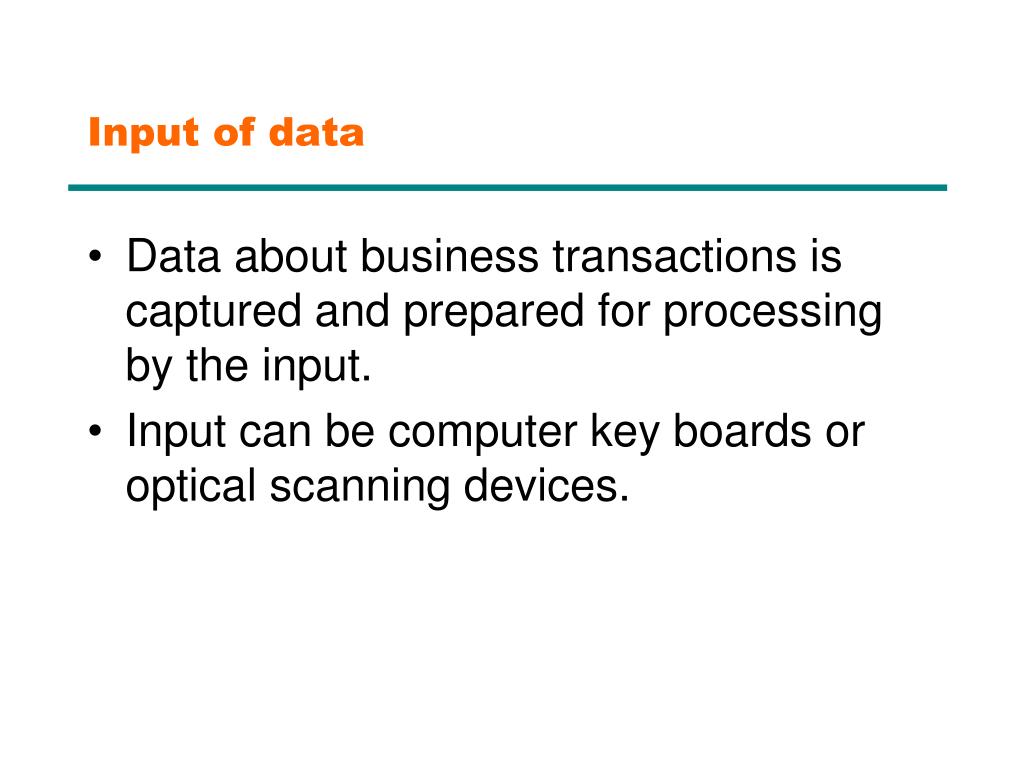 Input of data

• Data about business transactions is captured and prepared for processing by the input.
• Input can be computer key boards or optical scanning devices.